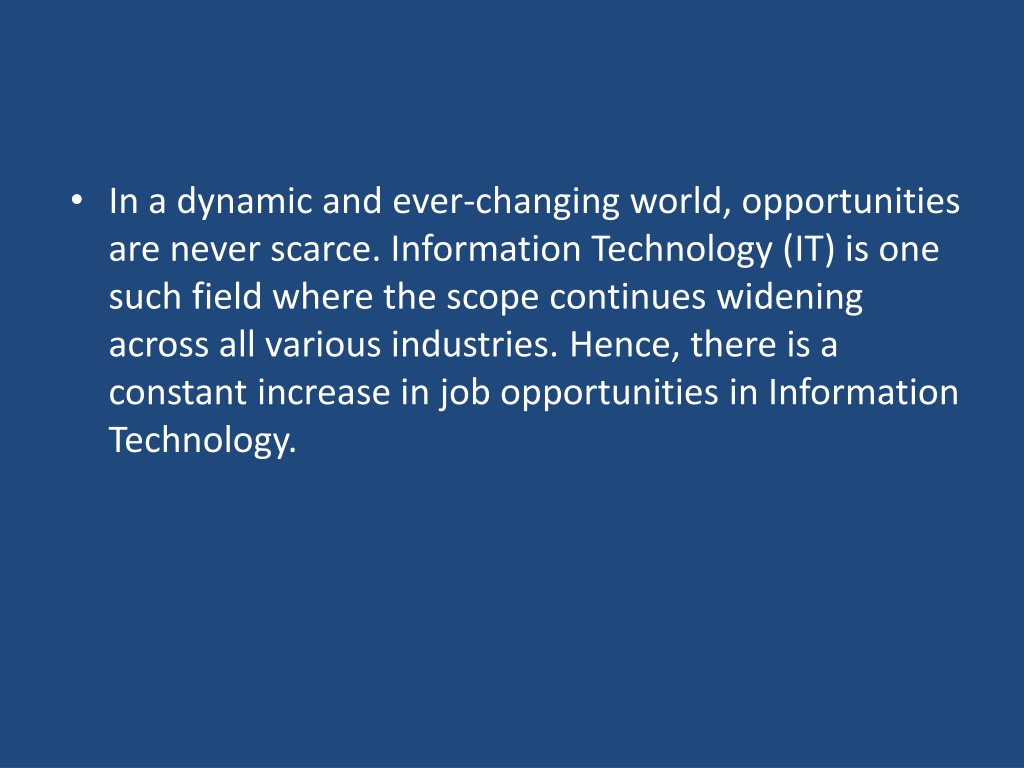 • In a dynamic and ever-changing world, opportunities are never scarce. Information Technology (IT) is one such field where the scope continues widening across all various industries. Hence, there is a constant increase in job opportunities in Information Technology.